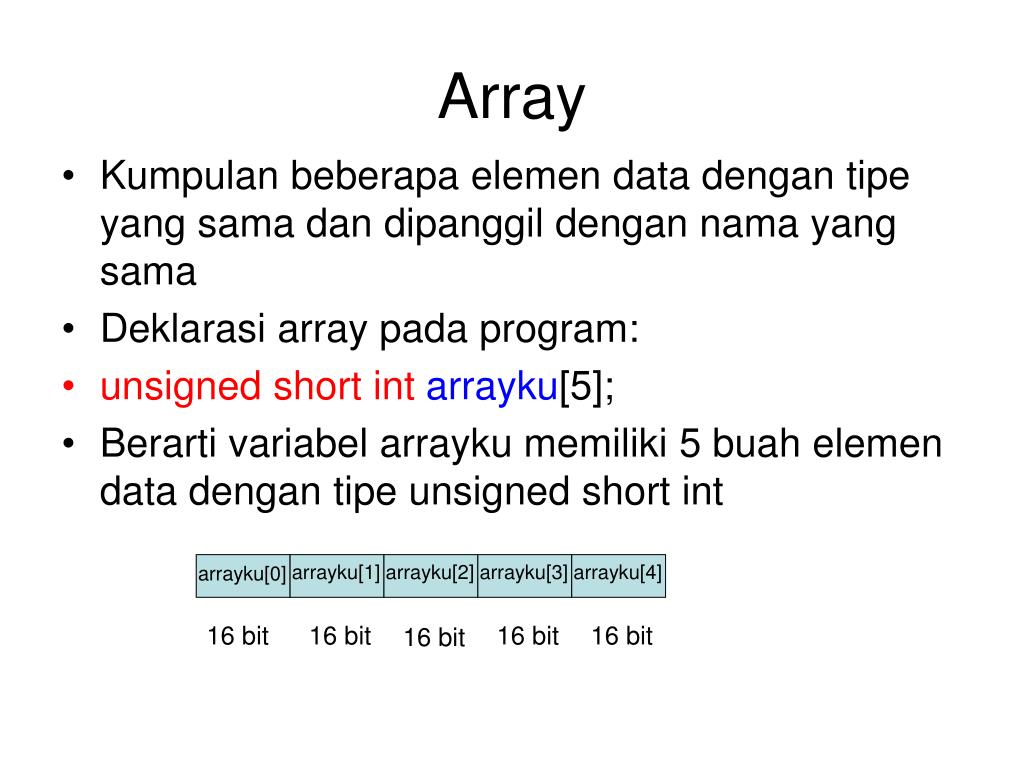 Array

• Kumpulan beberapa elemen data dengan tipe yang sama dan dipanggil dengan nama yang sama
• Deklarasi array pada program:
• unsigned short int arrayku[5];
• Berarti variabel arrayku memiliki 5 buah elemen data dengan tipe unsigned short int

| arrayku[0] | arrayku[1] | arrayku[2] | arrayku[3] | arrayku[4] |
|---|---|---|---|---|

16 bit 16 bit 16 bit 16 bit 16 bit